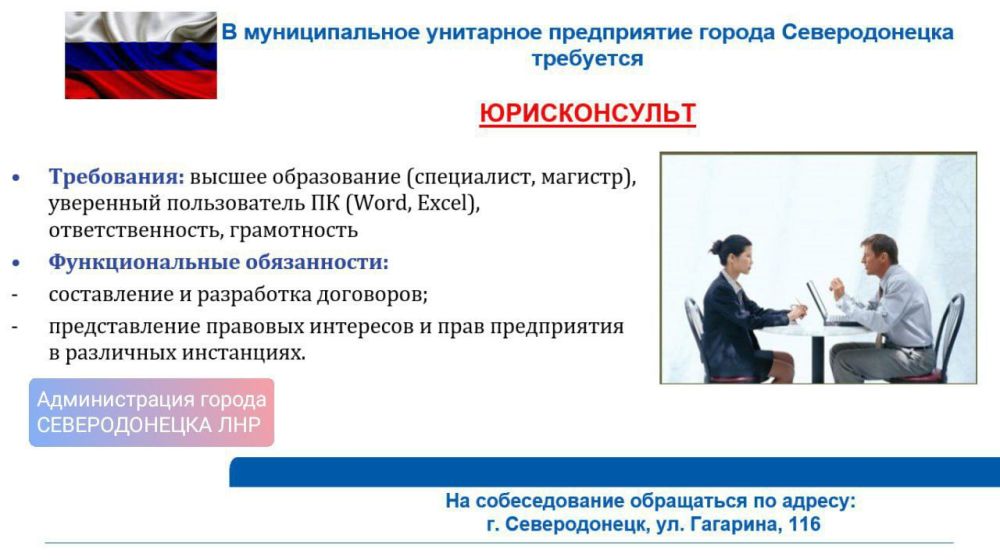 В муниципальное унитарное предприятие города Северодонецка требуется

ЮРИСКОНСУЛЬТ

• Требования: высшее образование (специалист, магистр), уверенный пользователь ПК (Word, Excel), ответственность, грамотность
• Функциональные обязанности:
- составление и разработка договоров;
- представление правовых интересов и прав предприятия в различных инстанциях.

Администрация города СЕВЕРОДОНЕЦКА ЛНР

На собеседование обращаться по адресу:
г. Северодонецк, ул. Гагарина, 116